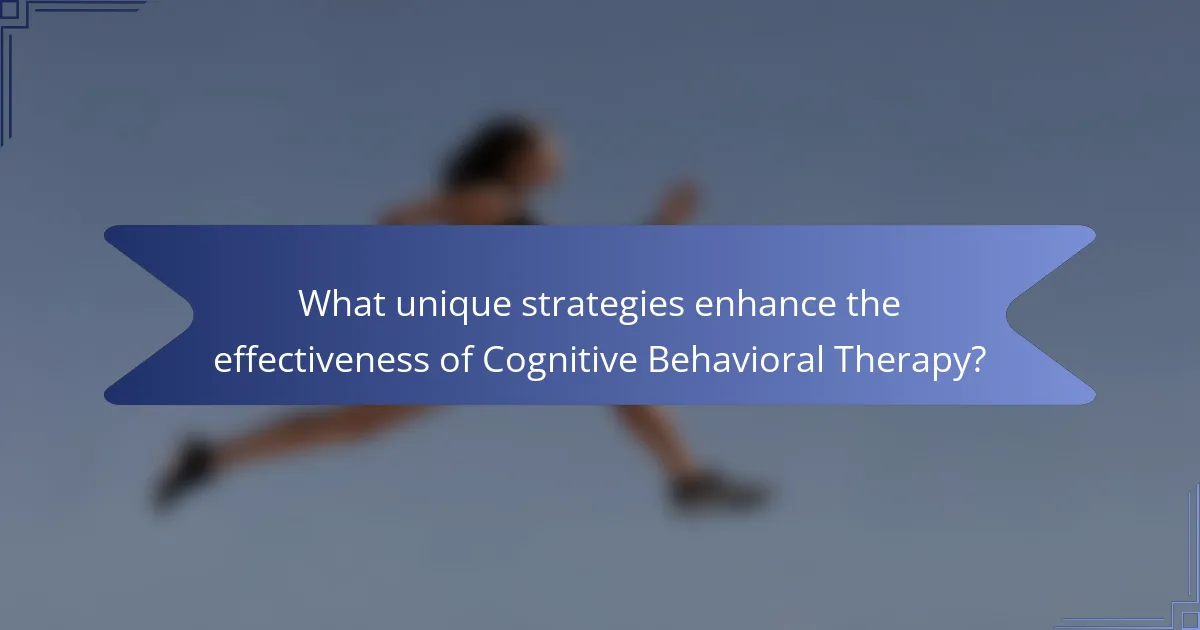 What unique strategies enhance the effectiveness of Cognitive Behavioral Therapy?